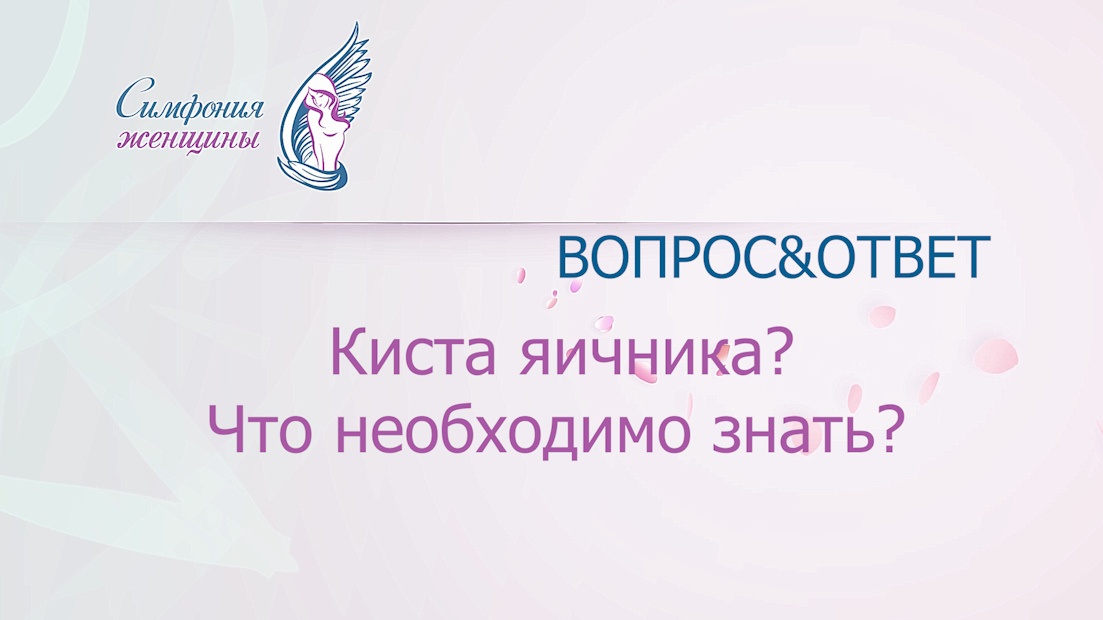 Симфония женщины

ВОПРОС&ОТВЕТ

Киста яичника?
Что необходимо знать?